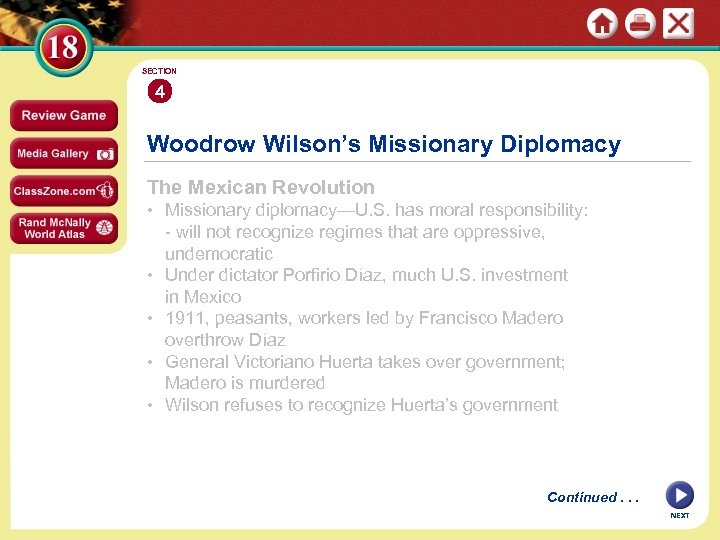 18

Review Game

Media Gallery

ClassZone.com

Rand McNally World Atlas

SECTION

4

Woodrow Wilson's Missionary Diplomacy

The Mexican Revolution

• Missionary diplomacy—U.S. has moral responsibility:
- will not recognize regimes that are oppressive, undemocratic

• Under dictator Porfirio Díaz, much U.S. investment in Mexico

• 1911, peasants, workers led by Francisco Madero overthrow Díaz

• General Victoriano Huerta takes over government; Madero is murdered

• Wilson refuses to recognize Huerta's government

Continued . . .

NEXT